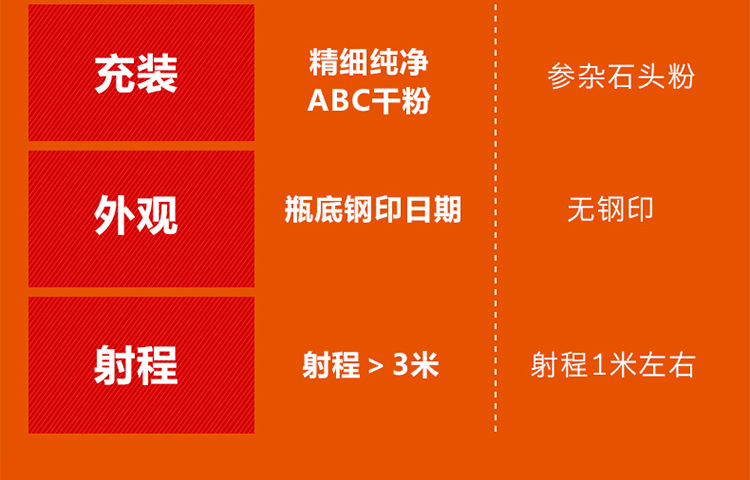 | 充装 | 精细纯净 ABC干粉 | 参杂石头粉 |
|---|---|---|
| 外观 | 瓶底钢印日期 | 无钢印 |
| 射程 | 射程 > 3米 | 射程1米左右 |